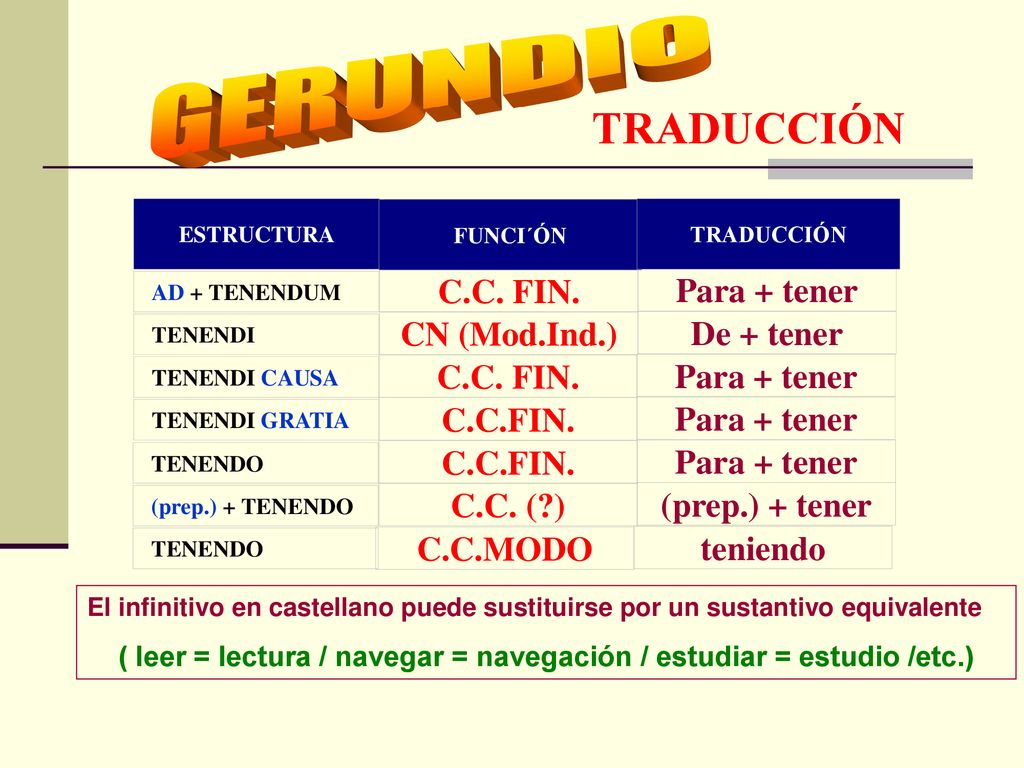 GERUNDIO

TRADUCCIÓN

| ESTRUCTURA | FUNCI´ÓN | TRADUCCIÓN |
|---|---|---|
| AD + TENENDUM | C.C. FIN. | Para + tener |
| TENENDI | CN (Mod.Ind.) | De + tener |
| TENENDI CAUSA | C.C. FIN. | Para + tener |
| TENENDI GRATIA | C.C.FIN. | Para + tener |
| TENENDO | C.C.FIN. | Para + tener |
| (prep.) + TENENDO | C.C. (?) | (prep.) + tener |
| TENENDO | C.C.MODO | teniendo |

El infinitivo en castellano puede sustituirse por un sustantivo equivalente
( leer = lectura / navegar = navegación / estudiar = estudio /etc.)